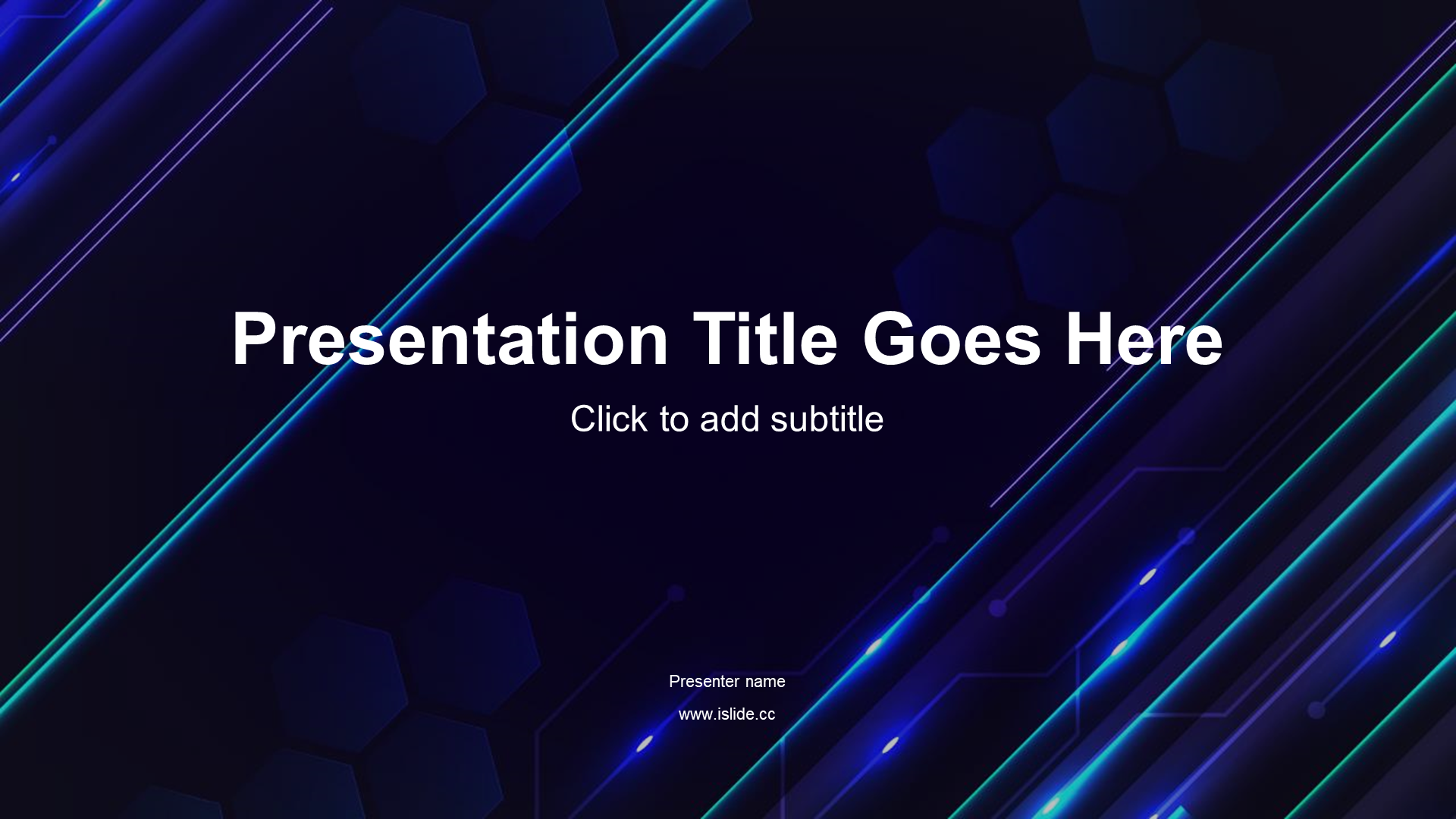 Presentation Title Goes Here

Click to add subtitle

Presenter name

www.islide.cc